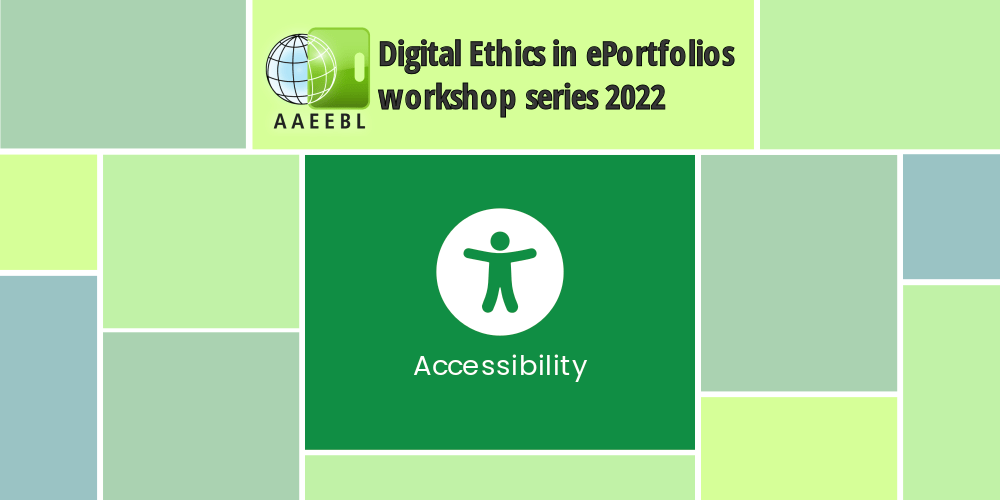 AAEEBL

Digital Ethics in ePortfolios workshop series 2022

Accessibility